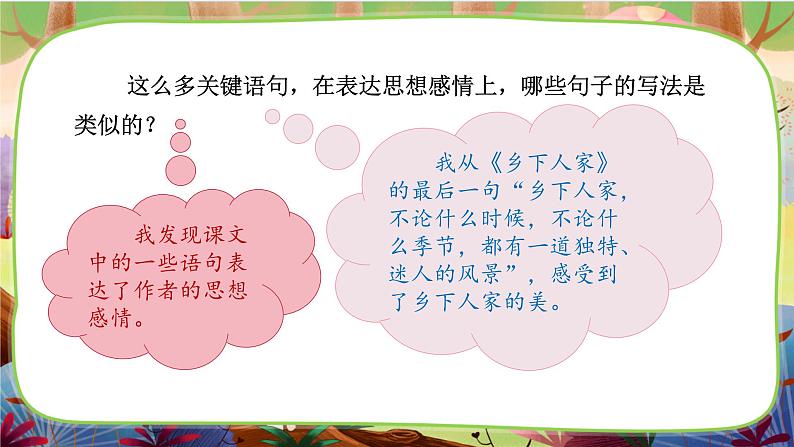 这么多关键语句，在表达思想感情上，哪些句子的写法是类似的？

我发现课文中的一些语句表达了作者的思想感情。

我从《乡下人家》的最后一句“乡下人家，不论什么时候，不论什么季节，都有一道独特、迷人的风景”，感受到了乡下人家的美。